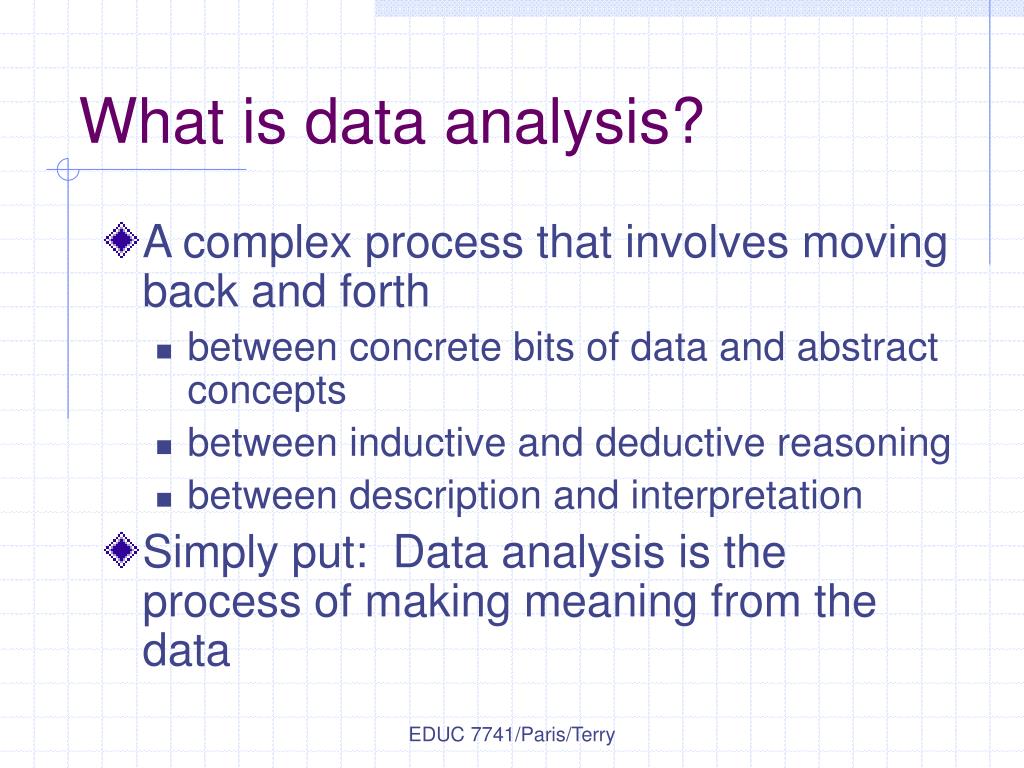 What is data analysis?

A complex process that involves moving back and forth

- between concrete bits of data and abstract concepts
- between inductive and deductive reasoning
- between description and interpretation

Simply put:  Data analysis is the process of making meaning from the data

EDUC 7741/Paris/Terry